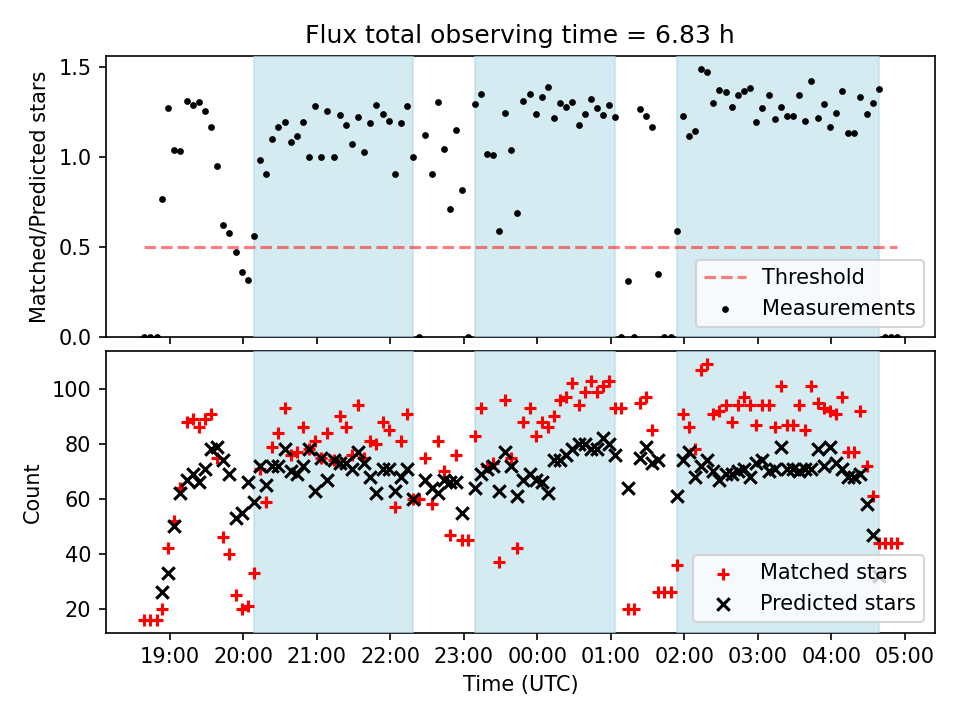 Flux total observing time = 6.83 h

Matched/Predicted stars

1.5
1.0
0.5
0.0

Threshold
Measurements

Count

100
80
60
40
20

Matched stars
Predicted stars

19:00
20:00
21:00
22:00
23:00
00:00
01:00
02:00
03:00
04:00
05:00

Time (UTC)